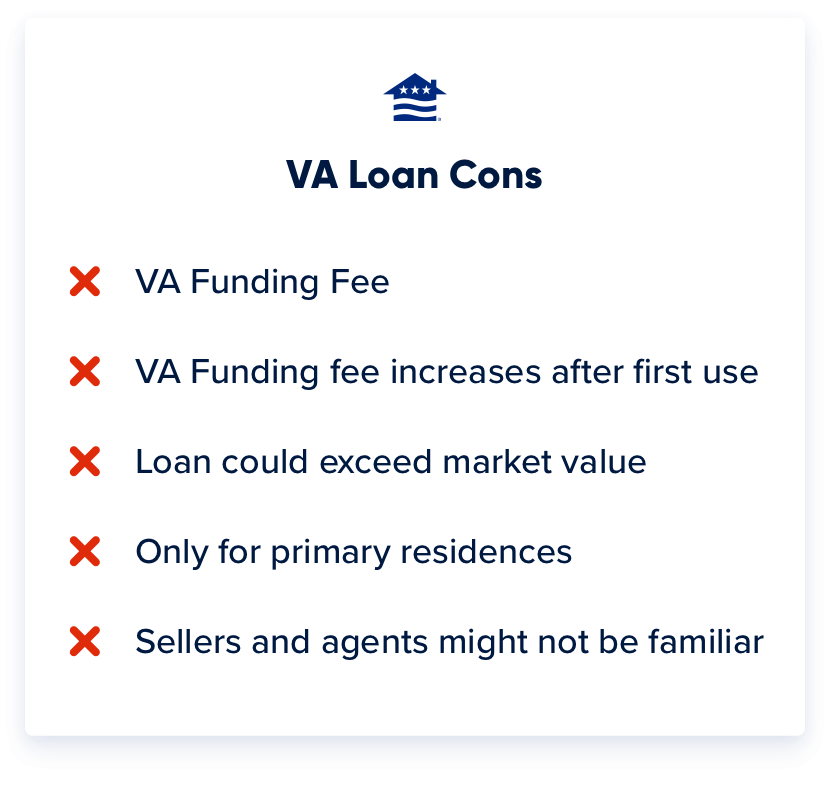 VA Loan Cons

VA Funding Fee

VA Funding fee increases after first use

Loan could exceed market value

Only for primary residences

Sellers and agents might not be familiar